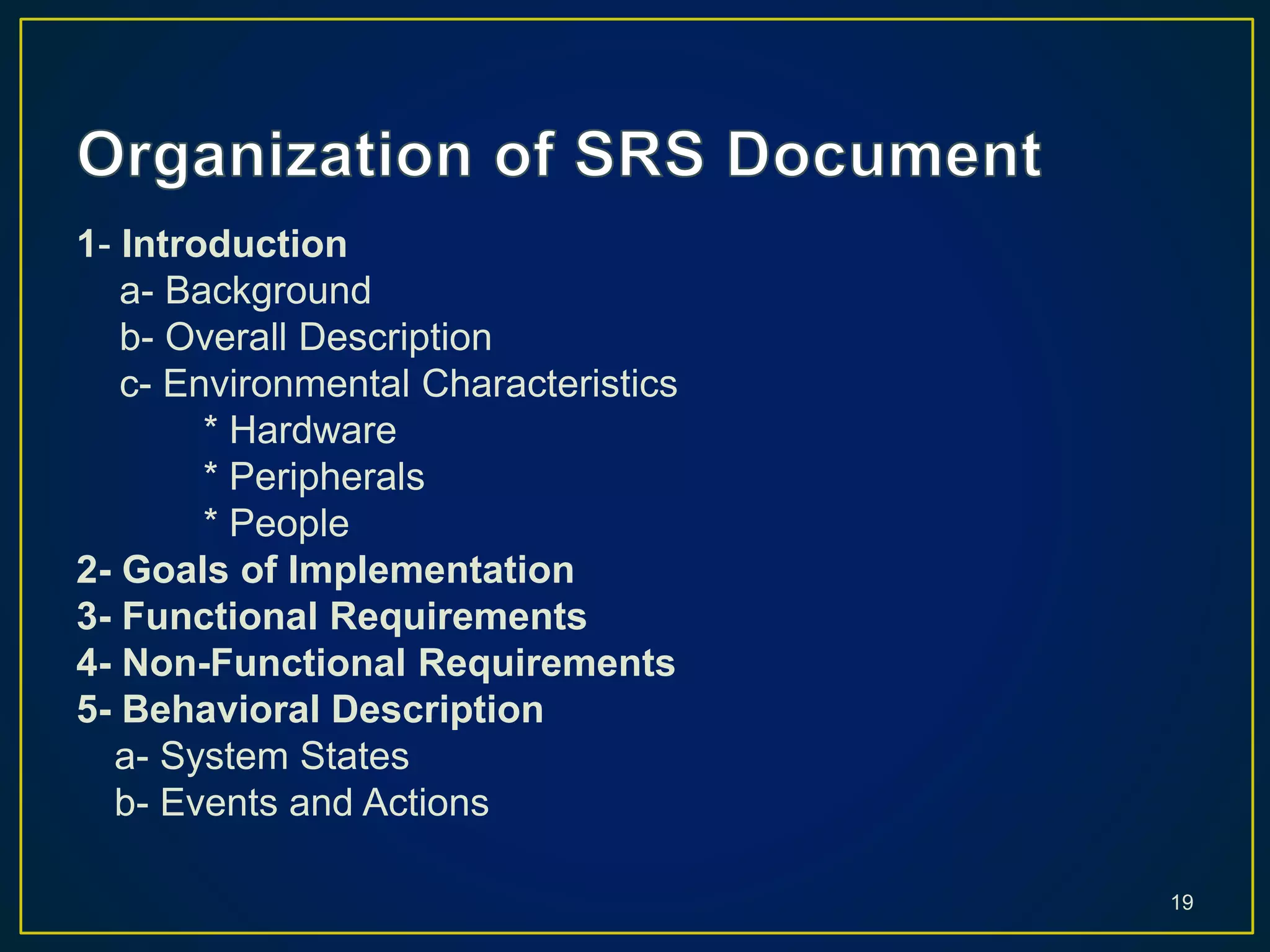 Organization of SRS Document

1- Introduction
a- Background
b- Overall Description
c- Environmental Characteristics
\* Hardware
\* Peripherals
\* People
2- Goals of Implementation
3- Functional Requirements
4- Non-Functional Requirements
5- Behavioral Description
a- System States
b- Events and Actions

19